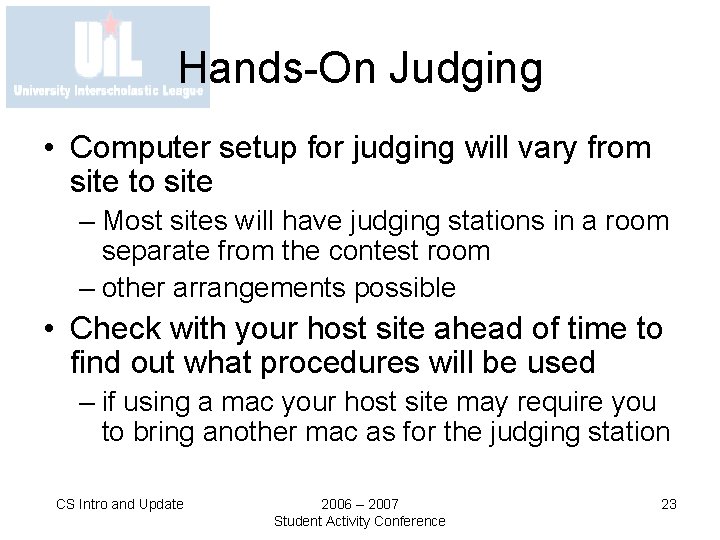 UIL
University Interscholastic League

Hands-On Judging

• Computer setup for judging will vary from site to site
– Most sites will have judging stations in a room separate from the contest room
– other arrangements possible

• Check with your host site ahead of time to find out what procedures will be used
– if using a mac your host site may require you to bring another mac as for the judging station

CS Intro and Update

2006 – 2007
Student Activity Conference

23